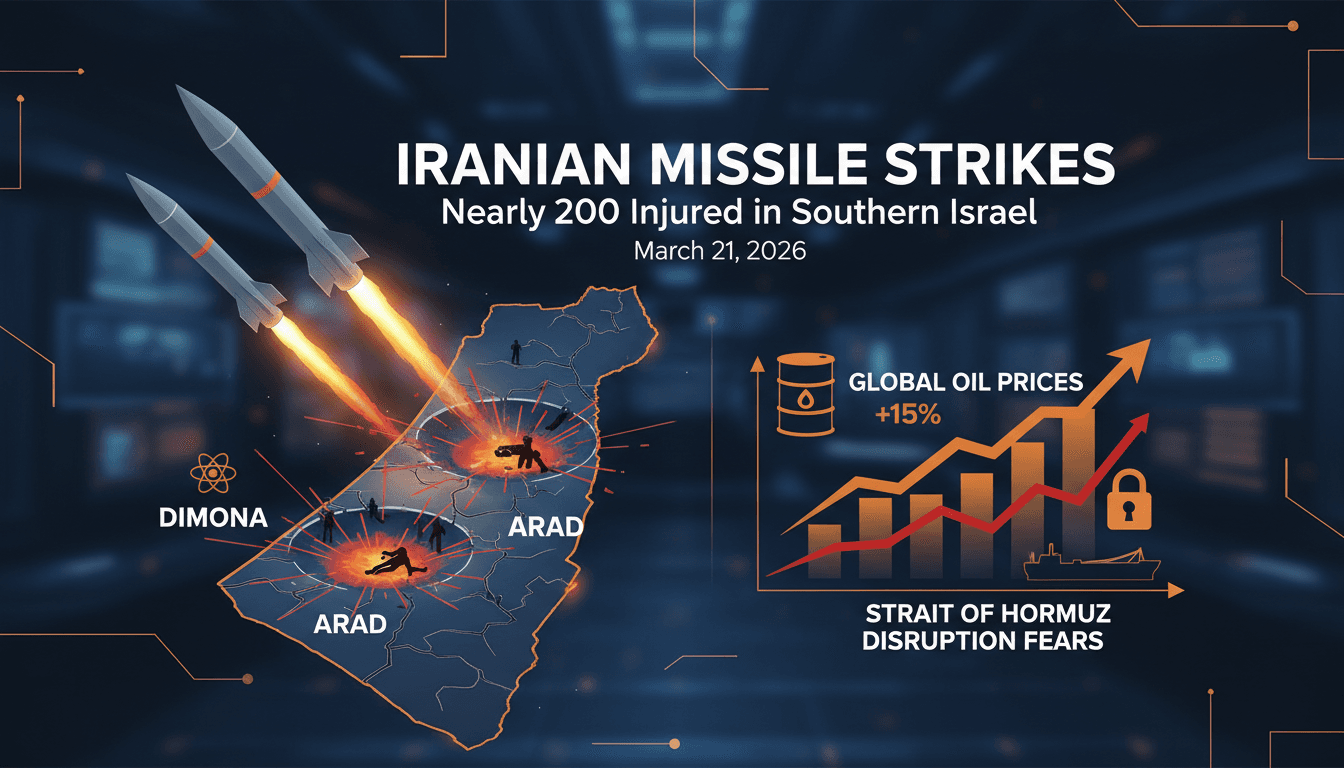 IRANIAN MISSILE STRIKES
Nearly 200 Injured in Southern Israel
March 21, 2026

DIMONA
ARAD
ARAD

GLOBAL OIL PRICES
+15%

STRAIT OF HORMUZ
DISRUPTION FEARS